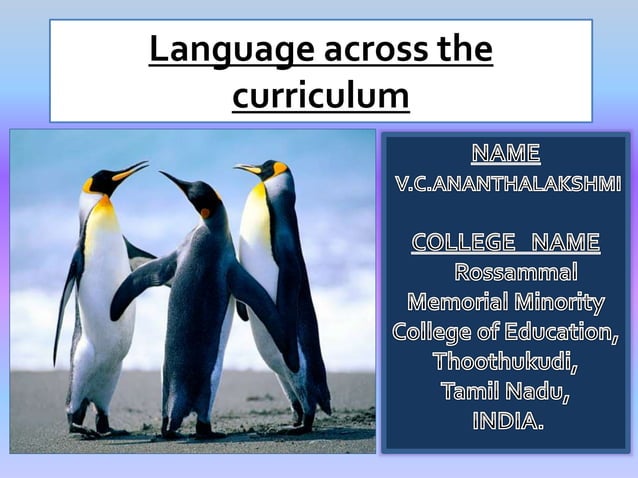 Language across the curriculum

NAME
V.C.ANANTHALAKSHMI

COLLEGE NAME
Rossammal Memorial Minority College of Education, Thoothukudi, Tamil Nadu, INDIA.